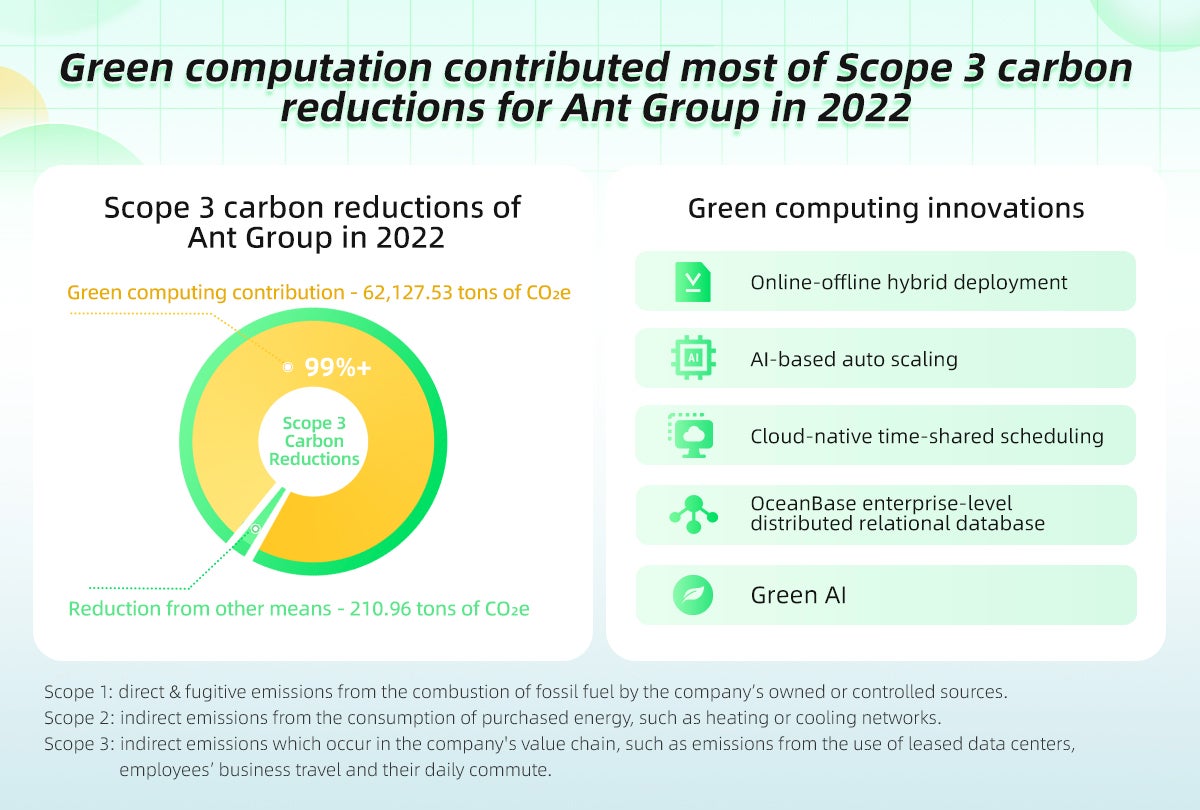 Green computation contributed most of Scope 3 carbon reductions for Ant Group in 2022

Scope 3 carbon reductions of Ant Group in 2022

Green computing contribution - 62,127.53 tons of $CO_2e$

99%+

Scope 3 Carbon Reductions

Reduction from other means - 210.96 tons of $CO_2e$

Green computing innovations

Online-offline hybrid deployment

AI

AI-based auto scaling

Cloud-native time-shared scheduling

OceanBase enterprise-level distributed relational database

Green AI

Scope 1: direct & fugitive emissions from the combustion of fossil fuel by the company's owned or controlled sources.
Scope 2: indirect emissions from the consumption of purchased energy, such as heating or cooling networks.
Scope 3: indirect emissions which occur in the company's value chain, such as emissions from the use of leased data centers, employees' business travel and their daily commute.